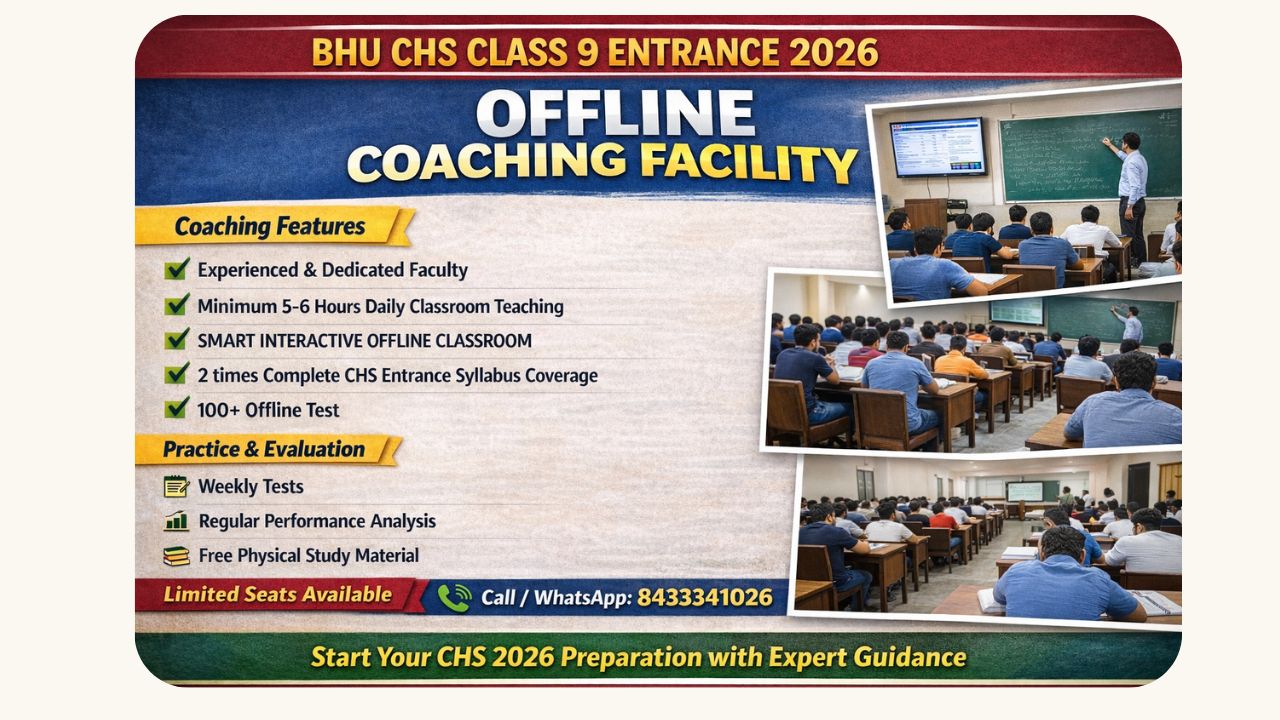 BHU CHS CLASS 9 ENTRANCE 2026

OFFLINE
COACHING FACILITY

Coaching Features

Experienced & Dedicated Faculty
Minimum 5-6 Hours Daily Classroom Teaching
SMART INTERACTIVE OFFLINE CLASSROOM
2 times Complete CHS Entrance Syllabus Coverage
100+ Offline Test

Practice & Evaluation

Weekly Tests
Regular Performance Analysis
Free Physical Study Material

Limited Seats Available
Call / WhatsApp: 8433341026

Start Your CHS 2026 Preparation with Expert Guidance